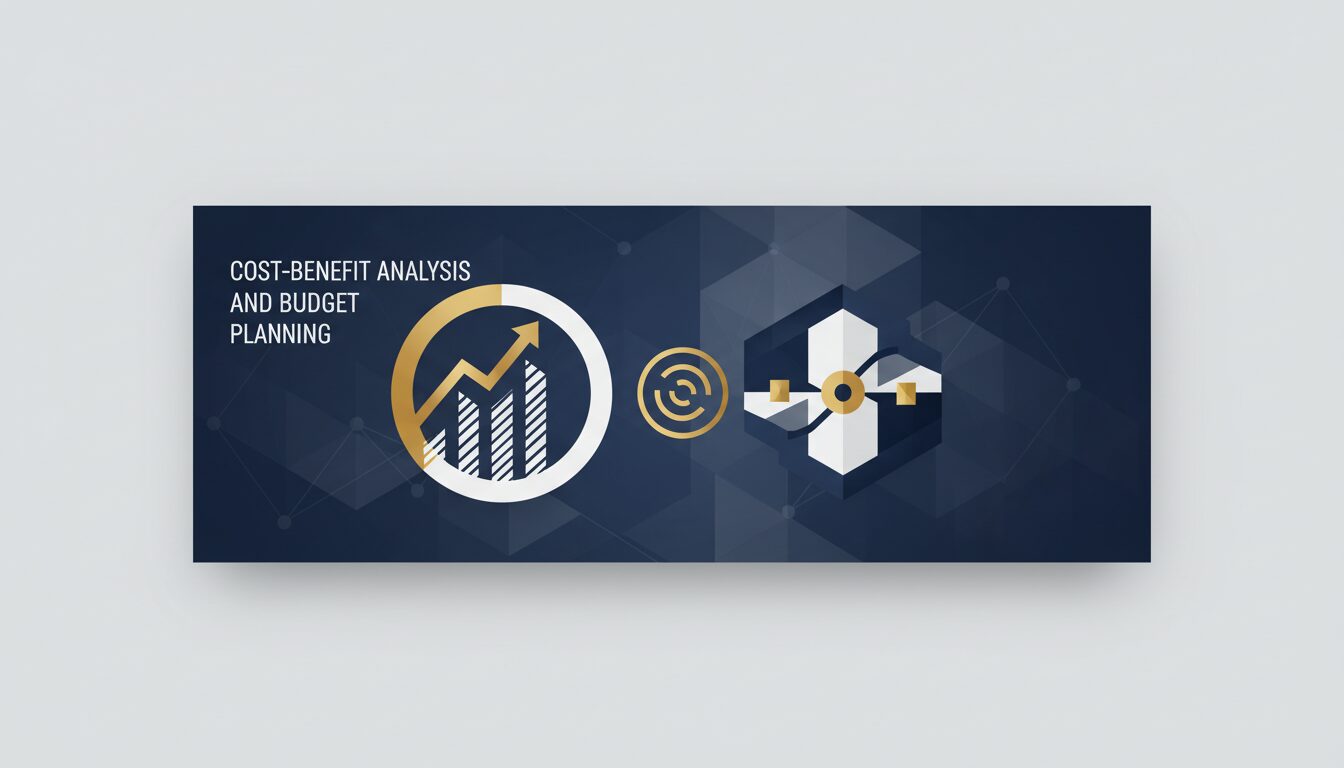 COST-BENEFIT ANALYSIS AND BUDGET PLANNING